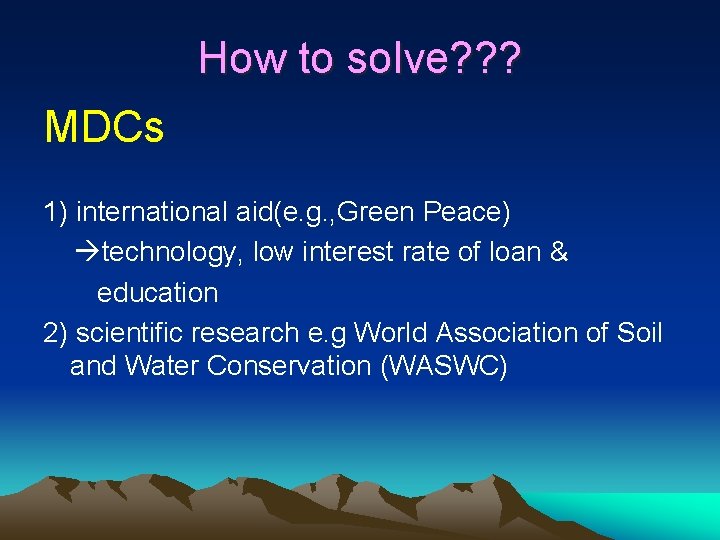 How to solve???

MDCs

1) international aid(e.g.,Green Peace)
→technology, low interest rate of loan & education

2) scientific research e.g World Association of Soil and Water Conservation (WASWC)